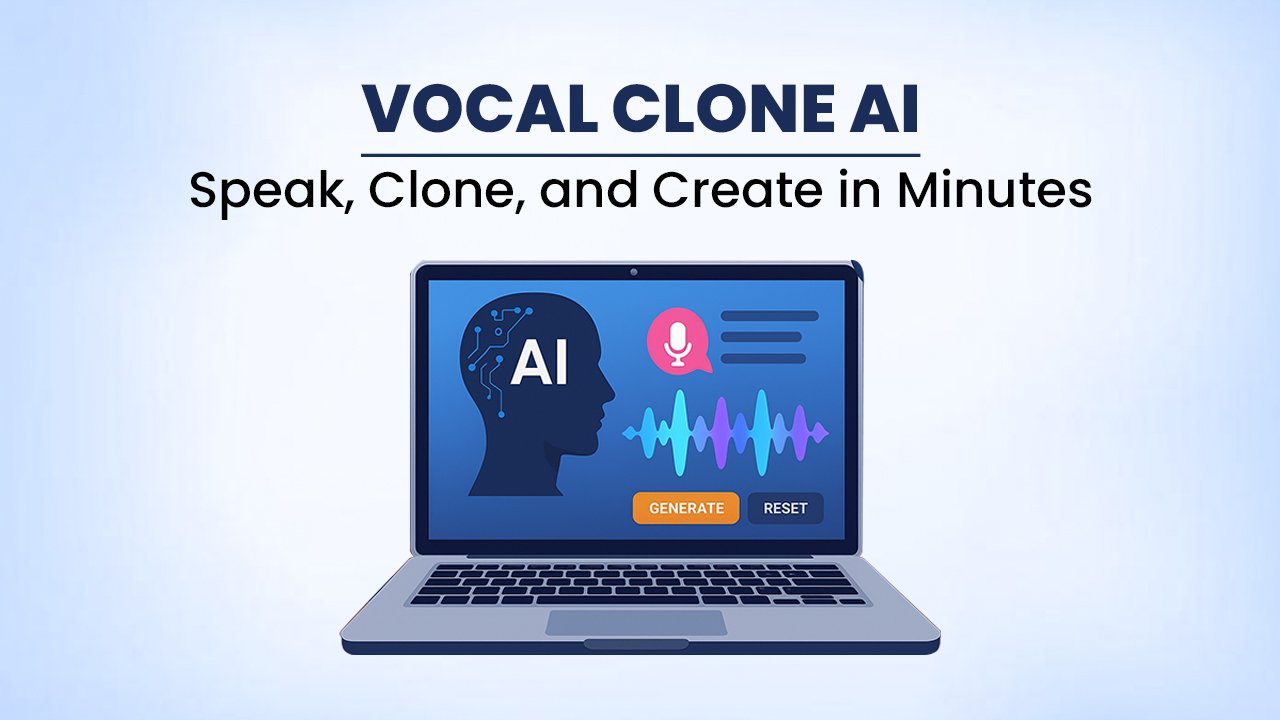 VOCAL CLONE AI

Speak, Clone, and Create in Minutes

AI

GENERATE

RESET